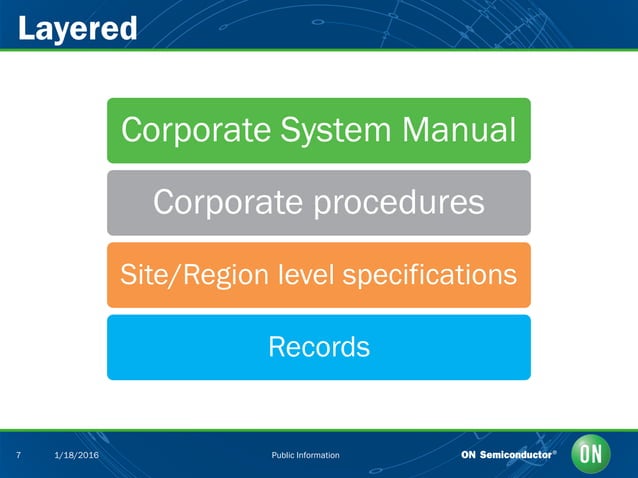 Layered

Corporate System Manual

Corporate procedures

Site/Region level specifications

Records

7 1/18/2016 Public Information ON Semiconductor® ON